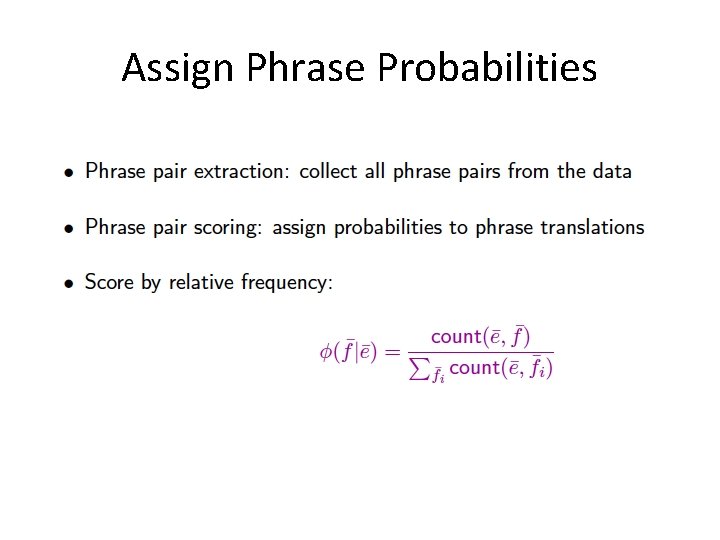 Assign Phrase Probabilities

• Phrase pair extraction: collect all phrase pairs from the data

• Phrase pair scoring: assign probabilities to phrase translations

• Score by relative frequency:

$\phi(\bar{f}|\bar{e}) = \frac{\text{count}(\bar{e}, \bar{f})}{\sum_{\bar{f}_i} \text{count}(\bar{e}, \bar{f}_i)}$